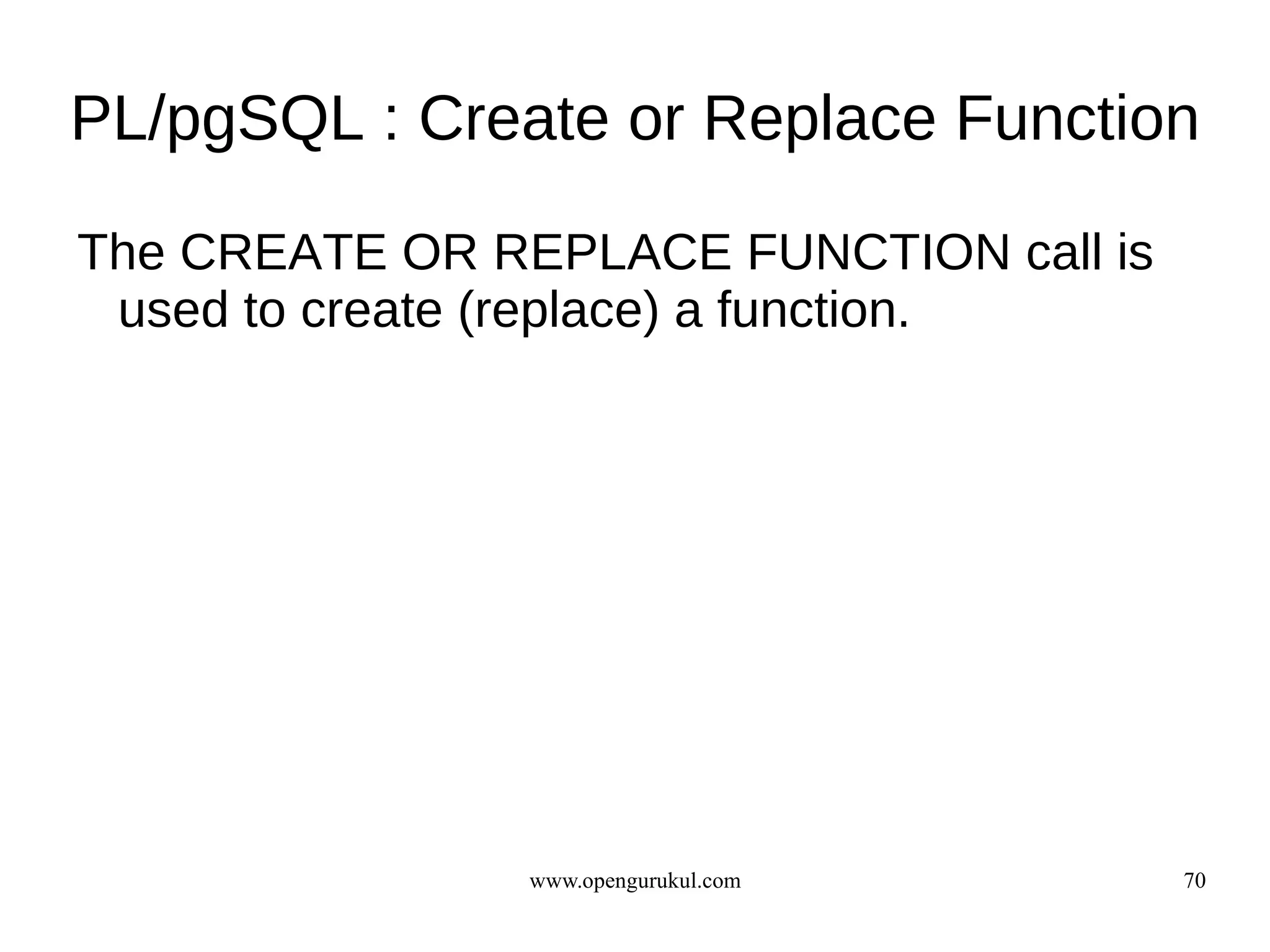 PL/pgSQL : Create or Replace Function

The CREATE OR REPLACE FUNCTION call is used to create (replace) a function.

www.opengurukul.com

70